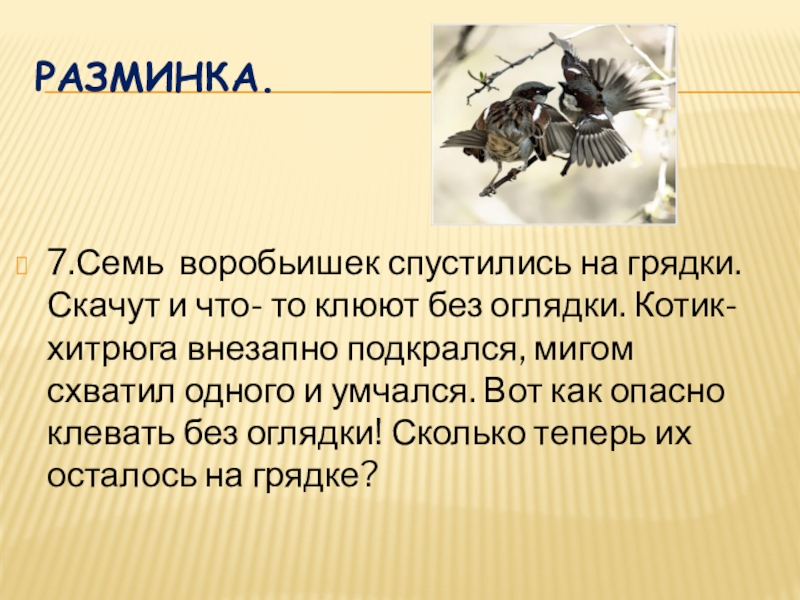 РАЗМИНКА.

7.Семь воробьишек спустились на грядки. Скачут и что- то клюют без оглядки. Котик-хитрюга внезапно подкрался, мигом схватил одного и умчался. Вот как опасно клевать без оглядки! Сколько теперь их осталось на грядке?